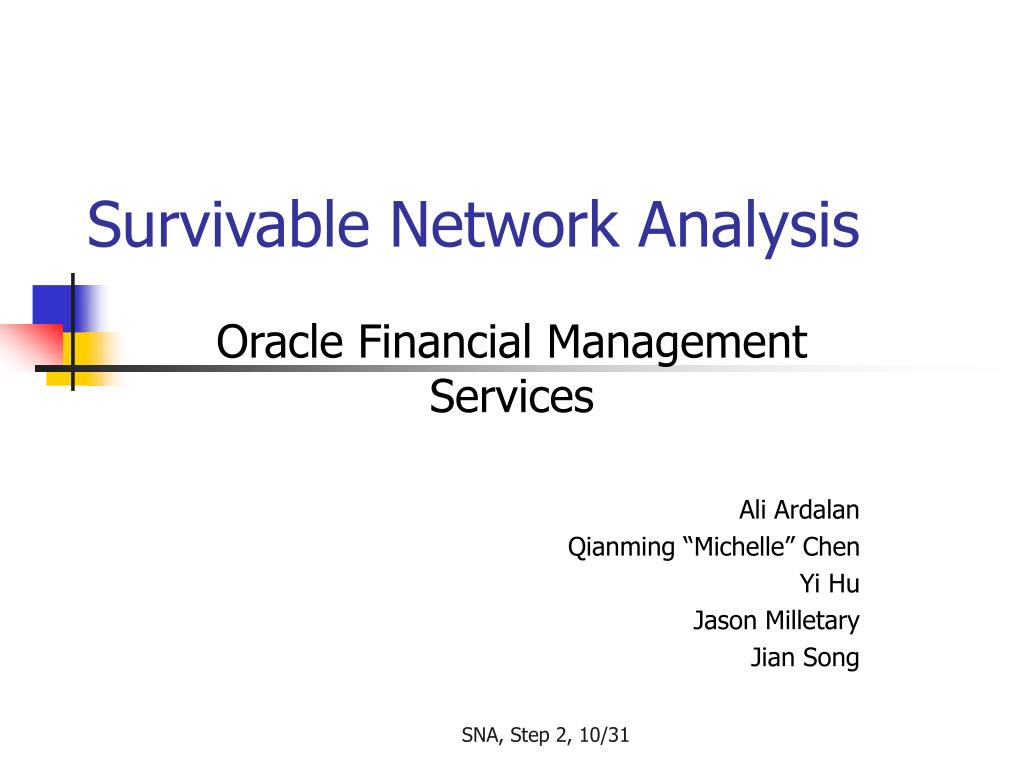 Survivable Network Analysis

Oracle Financial Management Services

Ali Ardalan
Qianming “Michelle” Chen
Yi Hu
Jason Milletary
Jian Song

SNA, Step 2, 10/31